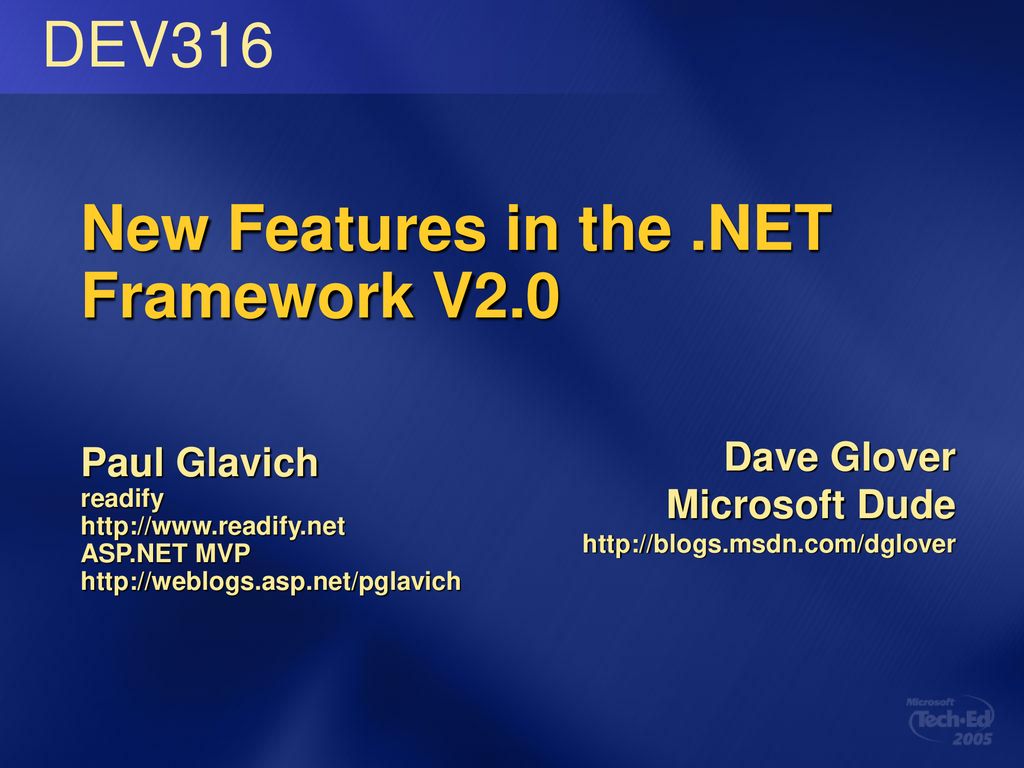 DEV316

New Features in the .NET Framework V2.0

Paul Glavich
readify
http://www.readify.net
ASP.NET MVP
http://weblogs.asp.net/pglavich

Dave Glover
Microsoft Dude
http://blogs.msdn.com/dglover

Microsoft Tech·Ed 2005